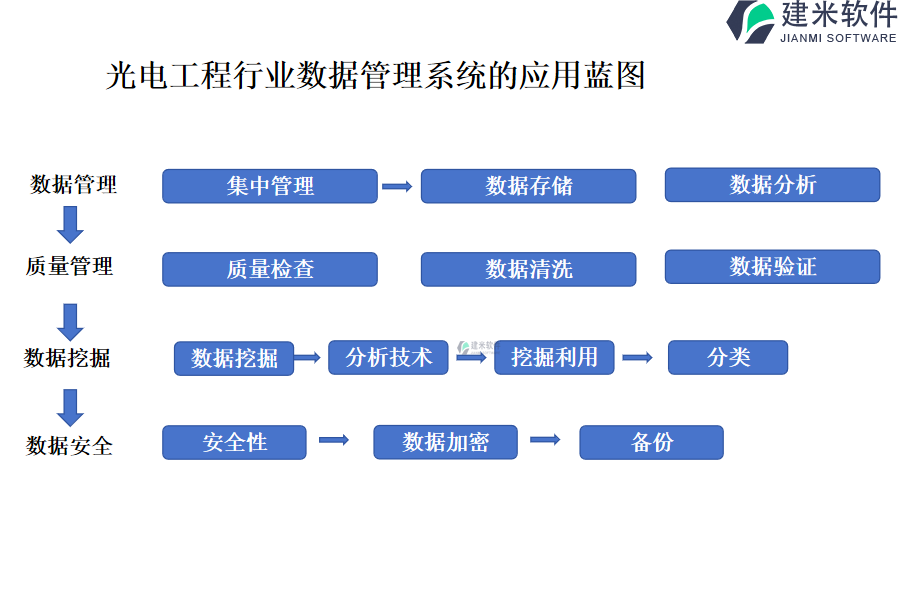 建米软件
JIANMI SOFTWARE

光电工程行业数据管理系统的应用蓝图

数据管理
集中管理
数据存储
数据分析

质量管理
质量检查
数据清洗
数据验证

数据挖掘
数据挖掘
分析技术
建米软件
挖掘利用
分类

数据安全
安全性
数据加密
备份